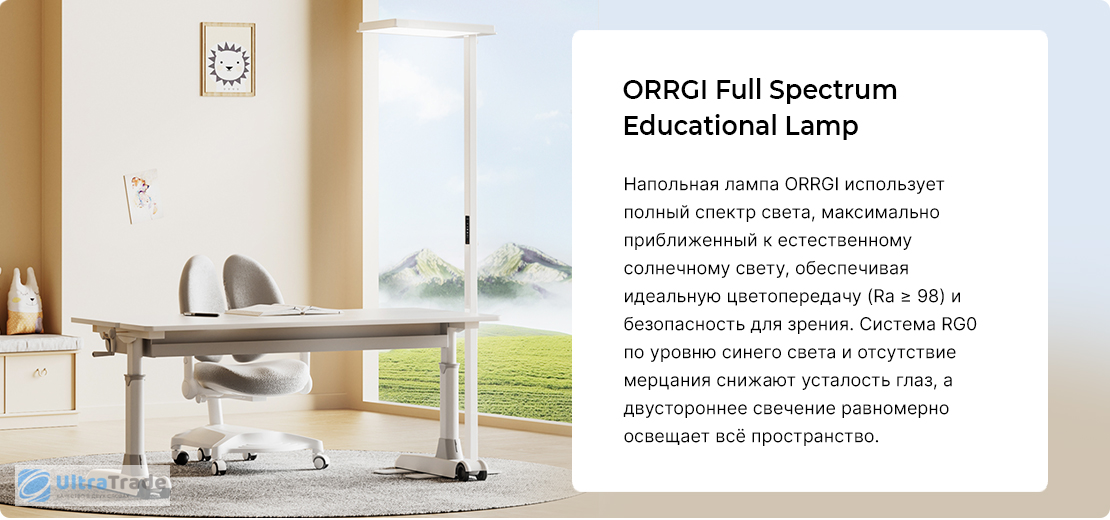 ORRGI Full Spectrum Educational Lamp

Напольная лампа ORRGI использует полный спектр света, максимально приближенный к естественному солнечному свету, обеспечивая идеальную цветопередачу (Ra ≥ 98) и безопасность для зрения. Система RG0 по уровню синего света и отсутствие мерцания снижают усталость глаз, а двустороннее свечение равномерно освещает всё пространство.

UltraTrade